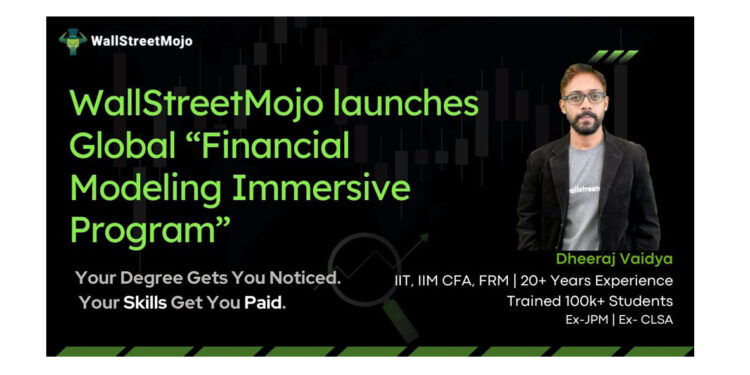 WallStreetMojo

WallStreetMojo launches Global “Financial Modeling Immersive Program”

Your Degree Gets You Noticed.
Your Skills Get You Paid.

wallstreet

Dheeraj Vaidya
IIT, IIM CFA, FRM | 20+ Years Experience
Trained 100k+ Students
Ex-JPM | Ex- CLSA